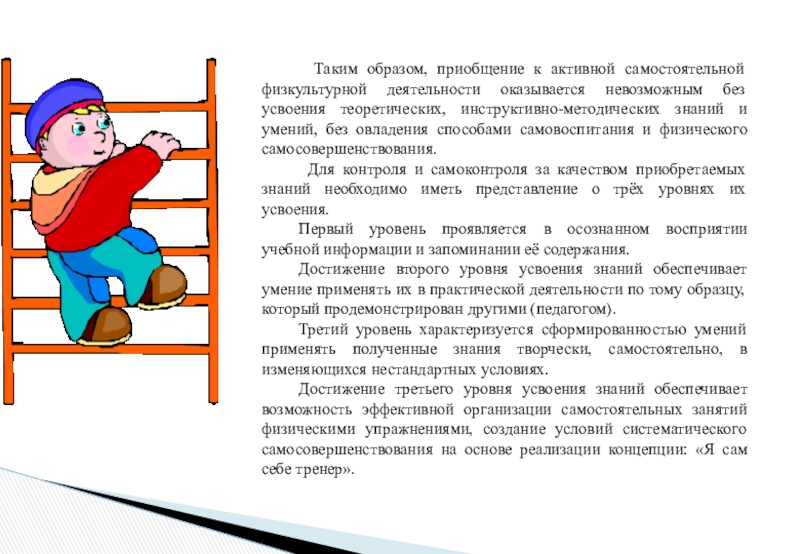 Таким образом, приобщение к активной самостоятельной физкультурной деятельности оказывается невозможным без усвоения теоретических, инструктивно-методических знаний и умений, без овладения способами самовоспитания и физического самосовершенствования.

Для контроля и самоконтроля за качеством приобретаемых знаний необходимо иметь представление о трёх уровнях их усвоения.

Первый уровень проявляется в осознанном восприятии учебной информации и запоминании её содержания.

Достижение второго уровня усвоения знаний обеспечивает умение применять их в практической деятельности по тому образцу, который продемонстрирован другими (педагогом).

Третий уровень характеризуется сформированностью умений применять полученные знания творчески, самостоятельно, в изменяющихся нестандартных условиях.

Достижение третьего уровня усвоения знаний обеспечивает возможность эффективной организации самостоятельных занятий физическими упражнениями, создание условий систематического самосовершенствования на основе реализации концепции: «Я сам себе тренер».